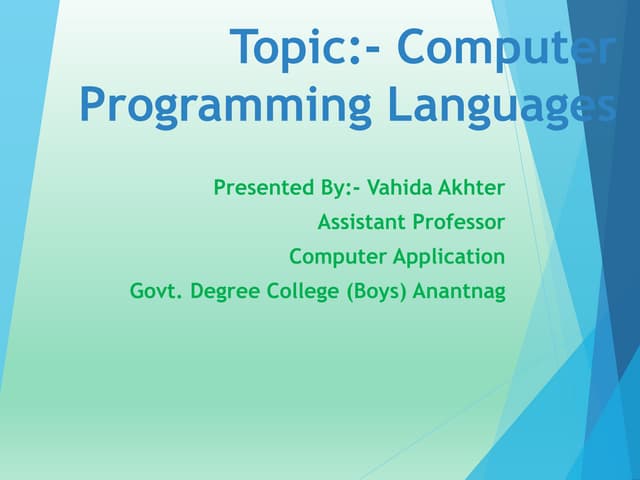 Topic:- Computer Programming Languages

Presented By:- Vahida Akhter
Assistant Professor
Computer Application
Govt. Degree College (Boys) Anantnag